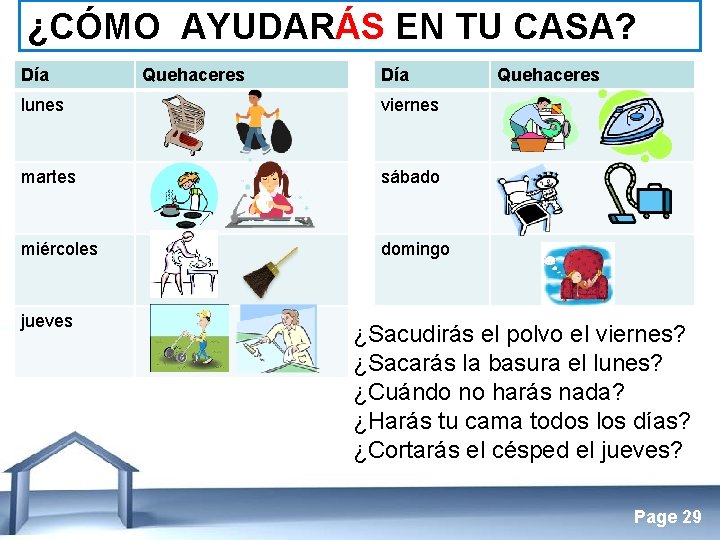 ¿CÓMO AYUDARÁS EN TU CASA?

| Día | Quehaceres |
|---|---|
| lunes | |
| martes | |
| miércoles | |
| jueves | |

| Día | Quehaceres |
|---|---|
| viernes | |
| sábado | |
| domingo | |

¿Sacudirás el polvo el viernes?
¿Sacarás la basura el lunes?
¿Cuándo no harás nada?
¿Harás tu cama todos los días?
¿Cortarás el césped el jueves?

Page 29